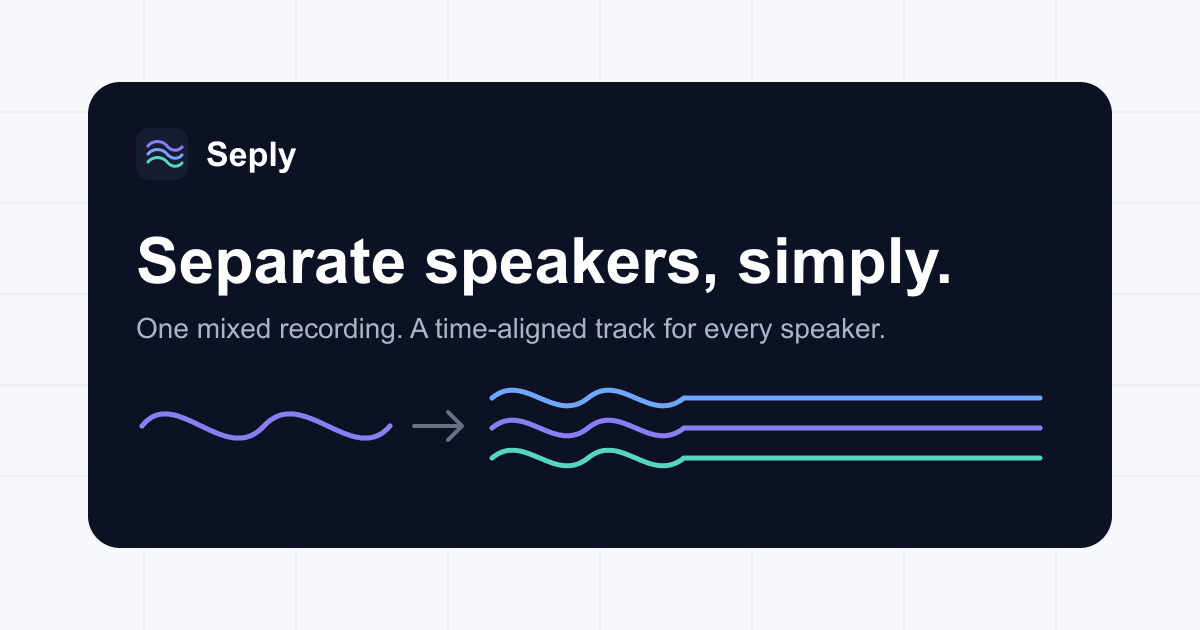 Seply

Separate speakers, simply.

One mixed recording. A time-aligned track for every speaker.